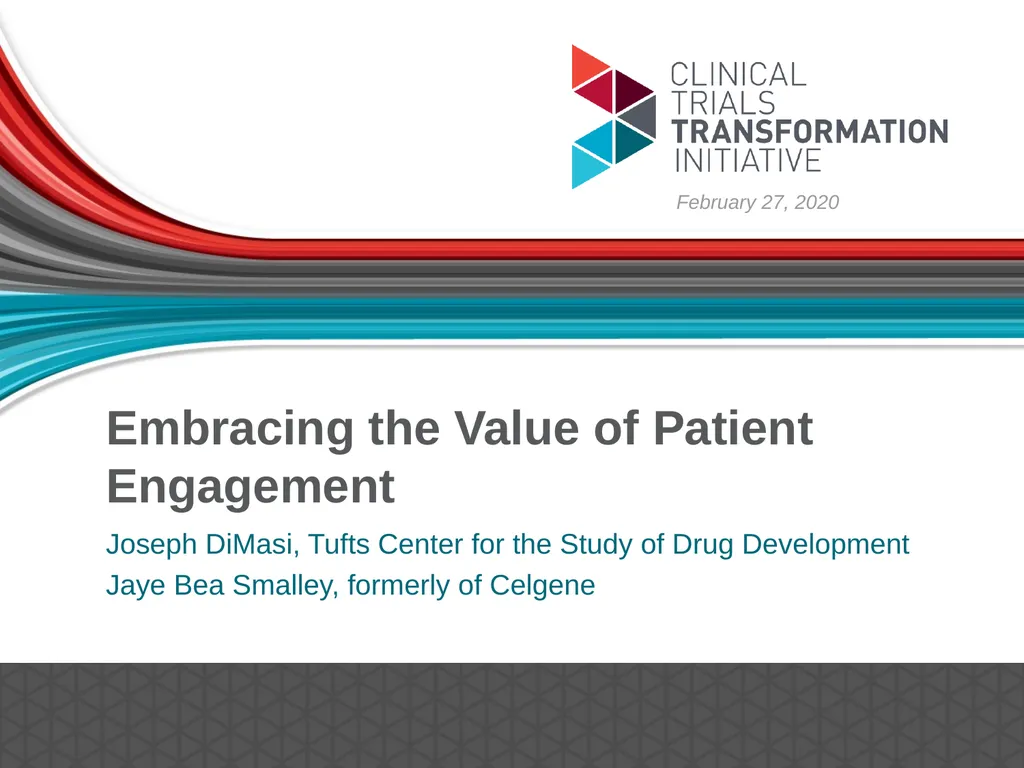 CLINICAL
TRIALS
TRANSFORMATION
INITIATIVE

February 27, 2020

Embracing the Value of Patient Engagement

Joseph DiMasi, Tufts Center for the Study of Drug Development
Jaye Bea Smalley, formerly of Celgene